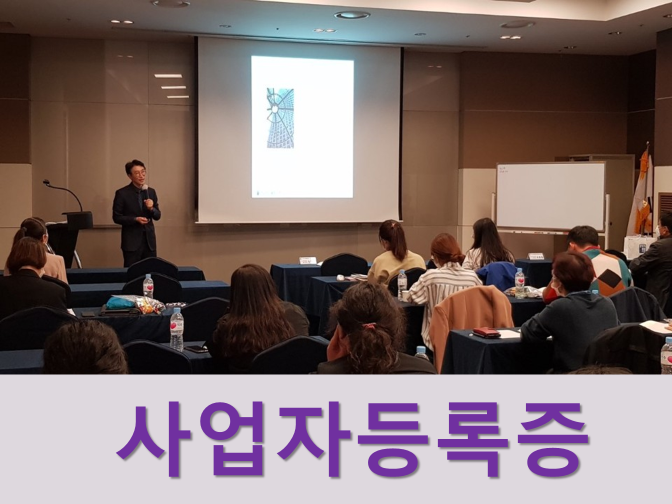 사업자등록증